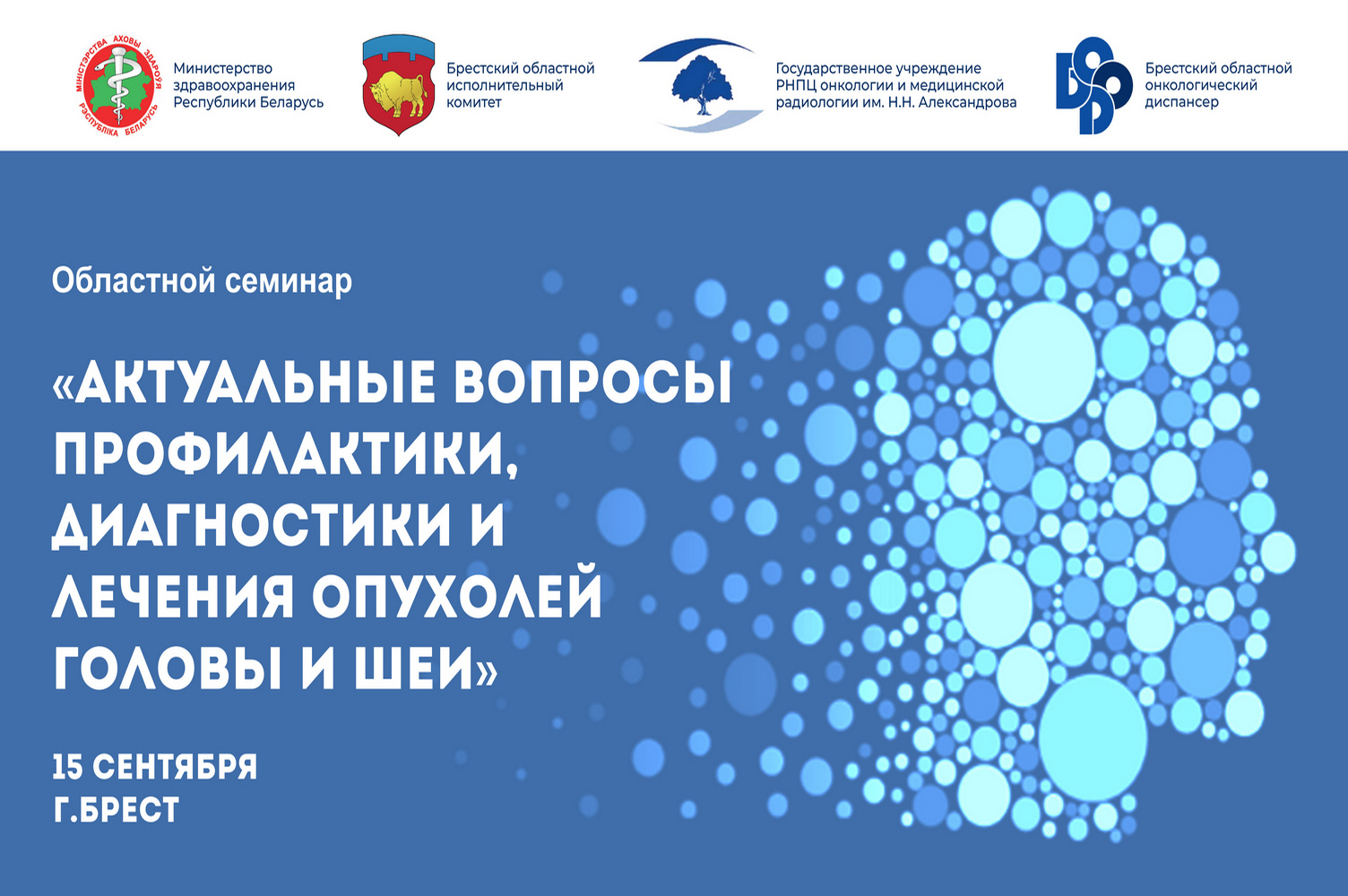 МІНІСТЭРСТВА АХОВЫ ЗДАРОЎЯ РЭСПУБЛІКА БЕЛАРУСЬ

Министерство здравоохранения Республики Беларусь

Брестский областной исполнительный комитет

Государственное учреждение РНПЦ онкологии и медицинской радиологии им. Н.Н. Александрова

БООД

Брестский областной онкологический диспансер

Областной семинар

«АКТУАЛЬНЫЕ ВОПРОСЫ ПРОФИЛАКТИКИ, ДИАГНОСТИКИ И ЛЕЧЕНИЯ ОПУХОЛЕЙ ГОЛОВЫ И ШЕИ»

15 СЕНТЯБРЯ
Г.БРЕСТ